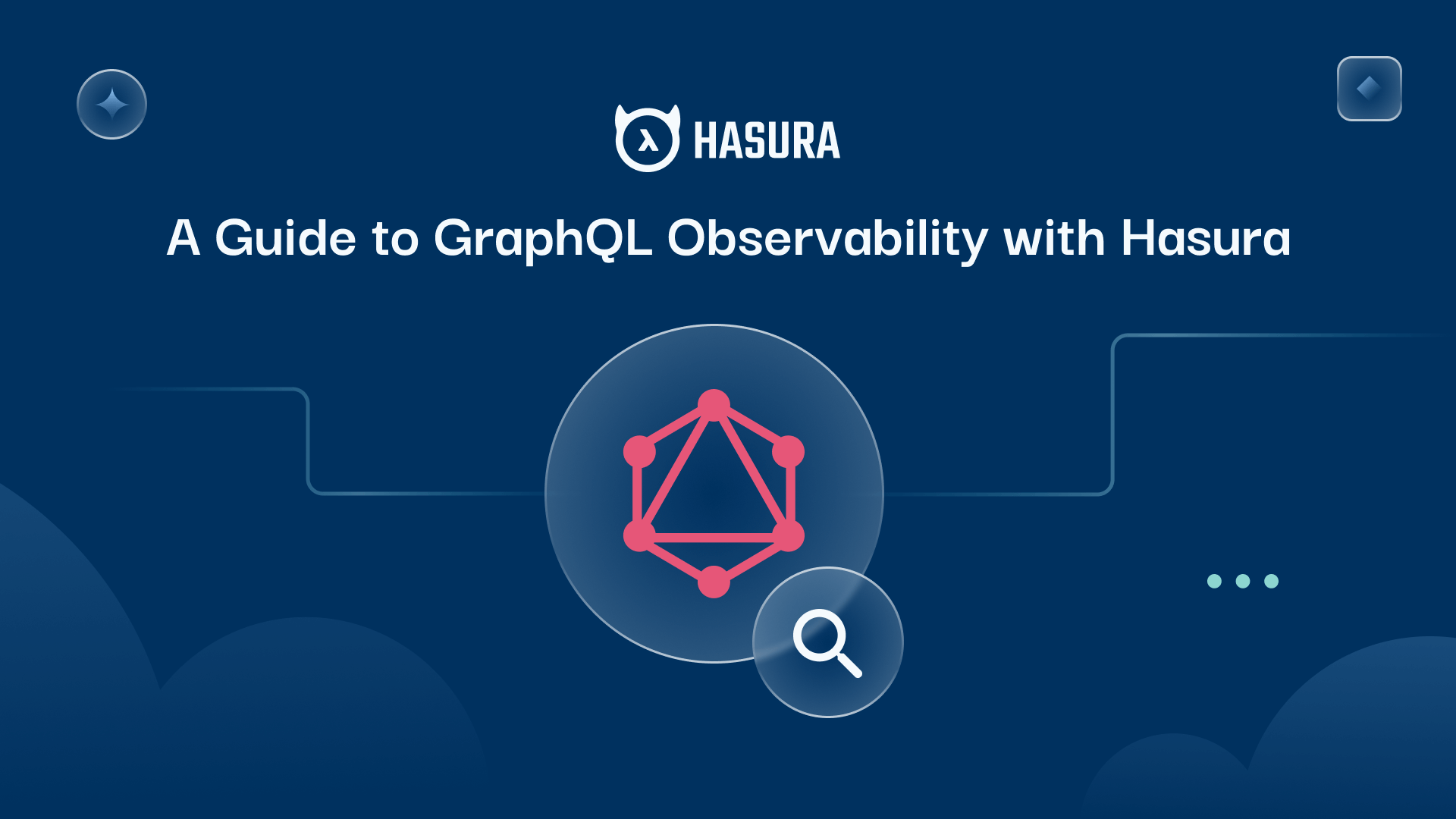 HASURA

A Guide to GraphQL Observability with Hasura